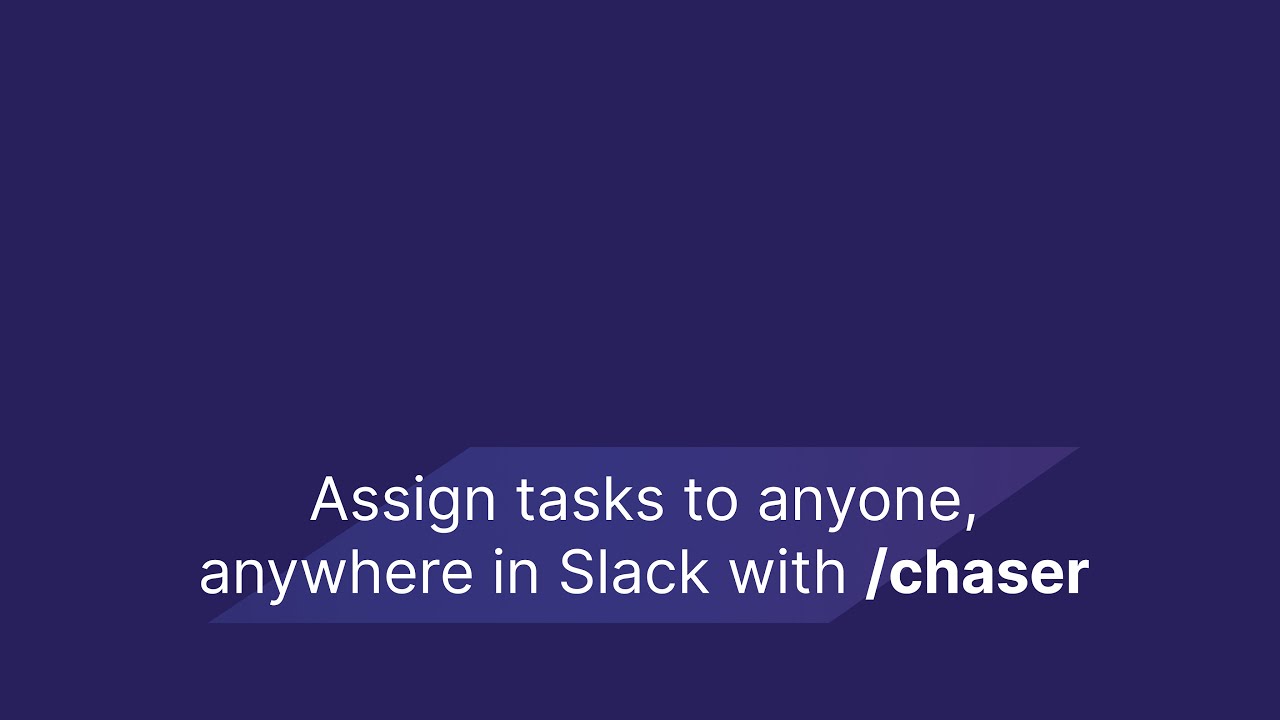 Assign tasks to anyone, anywhere in Slack with /chaser